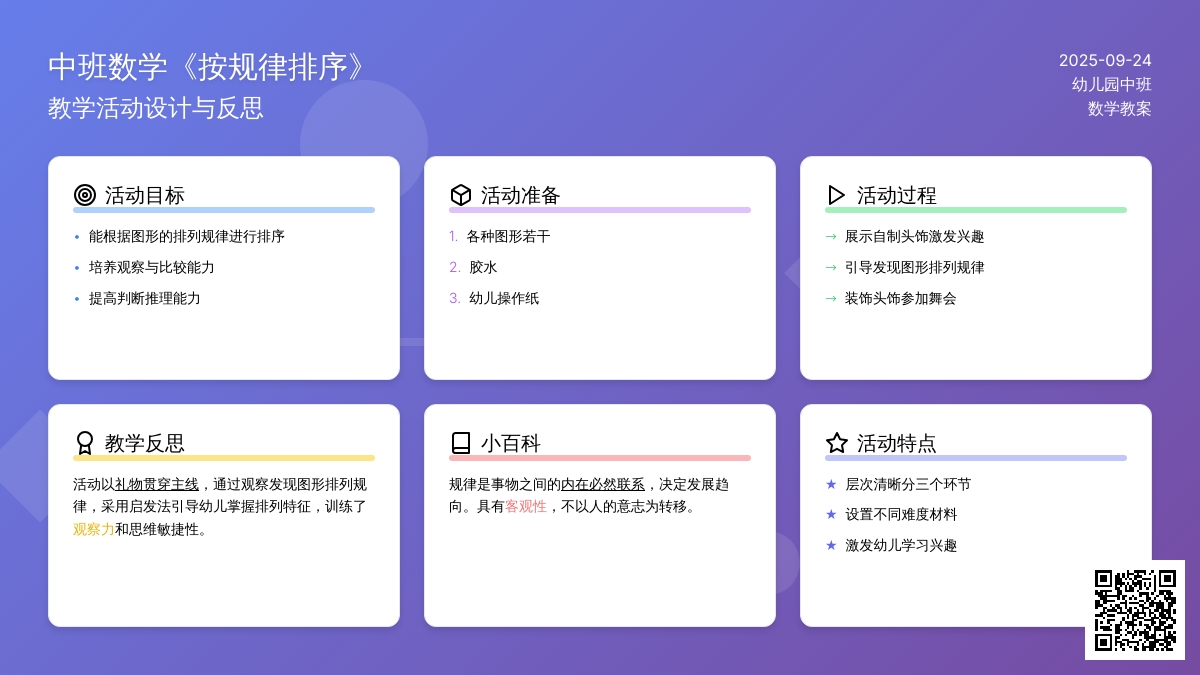 中班数学《按规律排序》
教学活动设计与反思

2025-09-24
幼儿园中班
数学教案

活动目标

• 能根据图形的排列规律进行排序
• 培养观察与比较能力
• 提高判断推理能力

活动准备

1. 各种图形若干
2. 胶水
3. 幼儿操作纸

活动过程

→ 展示自制头饰激发兴趣
→ 引导发现图形排列规律
→ 装饰头饰参加舞会

教学反思

活动以礼物贯穿主线，通过观察发现图形排列规律，采用启发法引导幼儿掌握排列特征，训练了观察力和思维敏捷性。

小百科

规律是事物之间的内在必然联系，决定发展趋向。具有客观性，不以人的意志为转移。

活动特点

★ 层次清晰分三个环节
★ 设置不同难度材料
★ 激发幼儿学习兴趣